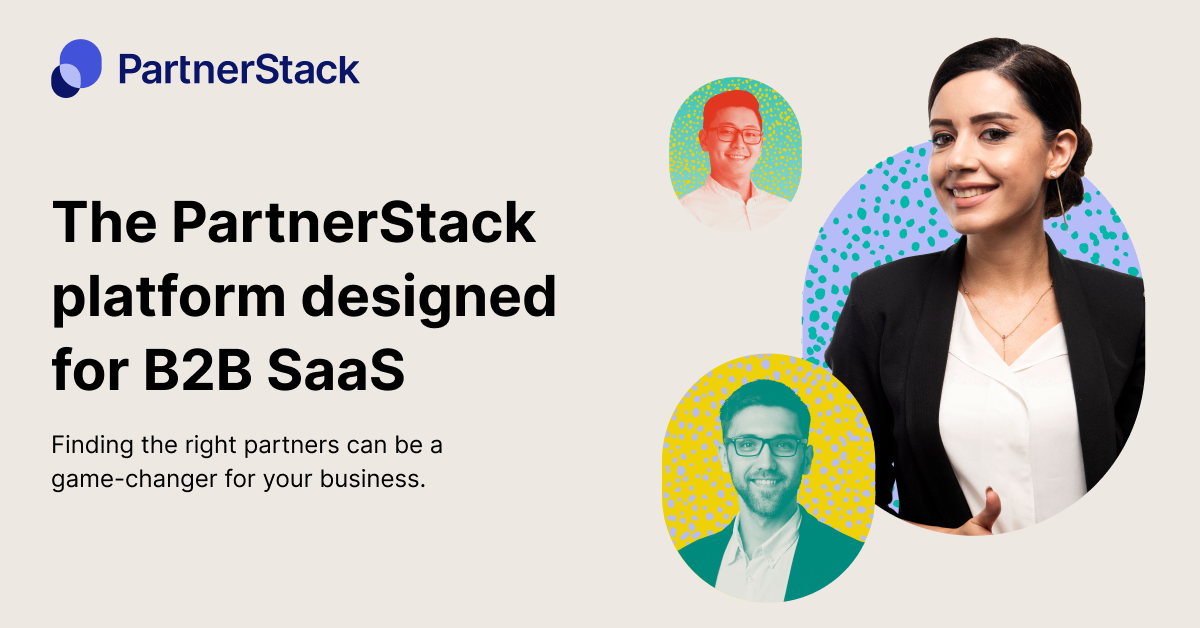 PartnerStack

The PartnerStack platform designed for B2B SaaS

Finding the right partners can be a game-changer for your business.